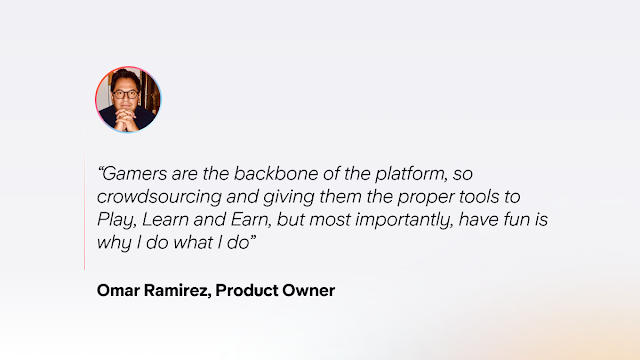 “Gamers are the backbone of the platform, so crowdsourcing and giving them the proper tools to Play, Learn and Earn, but most importantly, have fun is why I do what I do”

Omar Ramirez, Product Owner